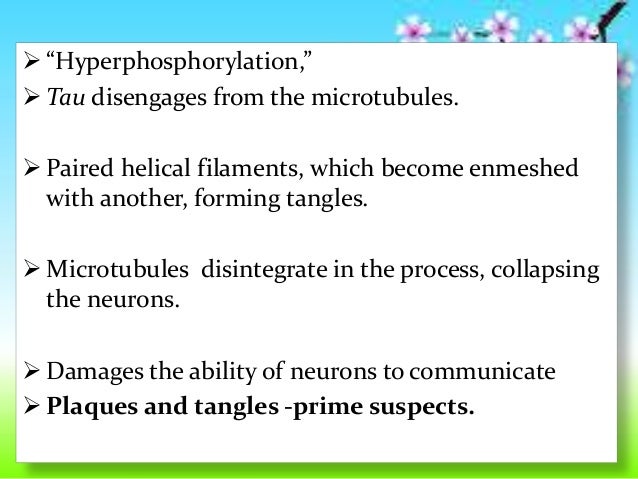 ➢ “Hyperphosphorylation,”
➢ Tau disengages from the microtubules.

➢ Paired helical filaments, which become enmeshed with another, forming tangles.

➢ Microtubules  disintegrate in the process, collapsing the neurons.

➢ Damages the ability of neurons to communicate
➢ Plaques and tangles -prime suspects.